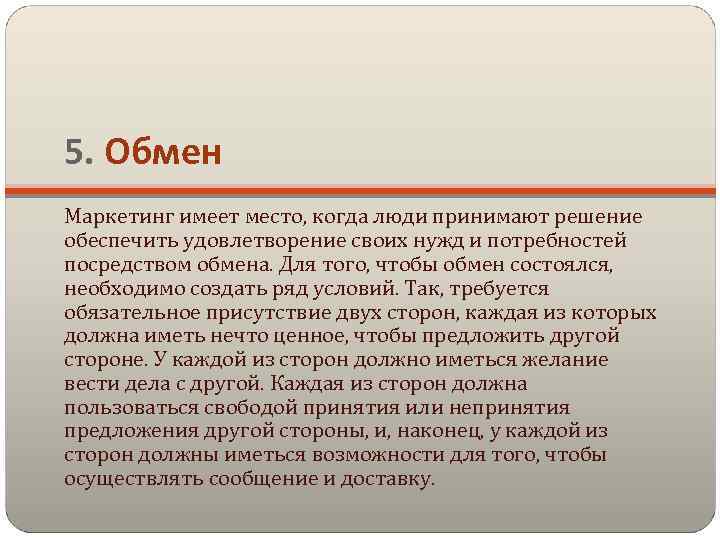 5. Обмен

Маркетинг имеет место, когда люди принимают решение обеспечить удовлетворение своих нужд и потребностей посредством обмена. Для того, чтобы обмен состоялся, необходимо создать ряд условий. Так, требуется обязательное присутствие двух сторон, каждая из которых должна иметь нечто ценное, чтобы предложить другой стороне. У каждой из сторон должно иметься желание вести дела с другой. Каждая из сторон должна пользоваться свободой принятия или непринятия предложения другой стороны, и, наконец, у каждой из сторон должны иметься возможности для того, чтобы осуществлять сообщение и доставку.